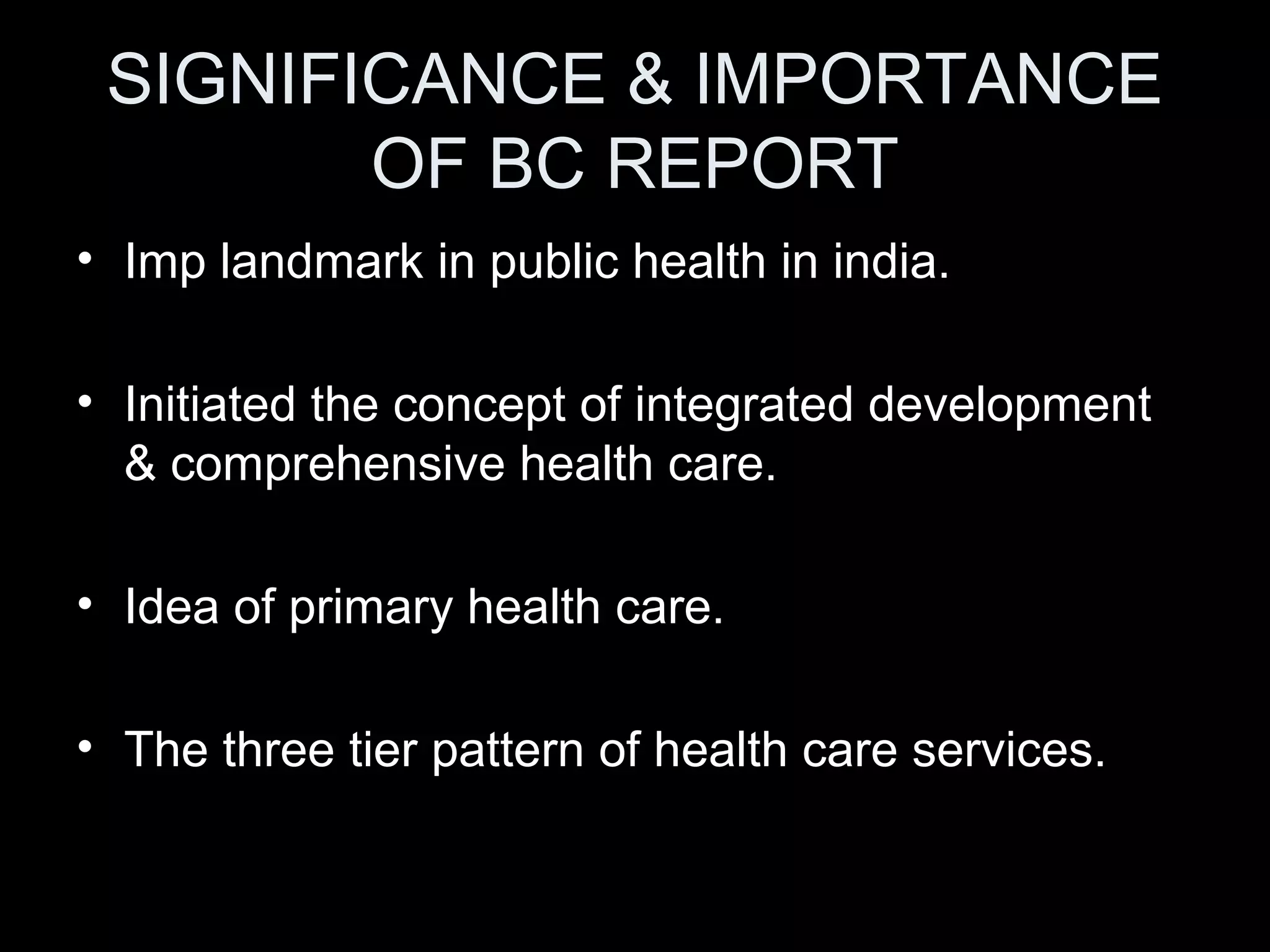 SIGNIFICANCE & IMPORTANCE OF BC REPORT

• Imp landmark in public health in india.

• Initiated the concept of integrated development & comprehensive health care.

• Idea of primary health care.

• The three tier pattern of health care services.